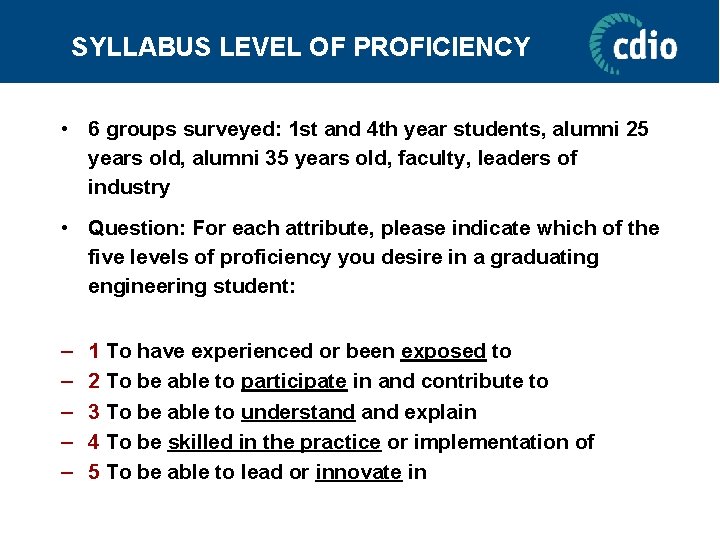 SYLLABUS LEVEL OF PROFICIENCY

cdio

• 6 groups surveyed: 1st and 4th year students, alumni 25 years old, alumni 35 years old, faculty, leaders of industry

• Question: For each attribute, please indicate which of the five levels of proficiency you desire in a graduating engineering student:

– 1 To have experienced or been exposed to
– 2 To be able to participate in and contribute to
– 3 To be able to understand and explain
– 4 To be skilled in the practice or implementation of
– 5 To be able to lead or innovate in